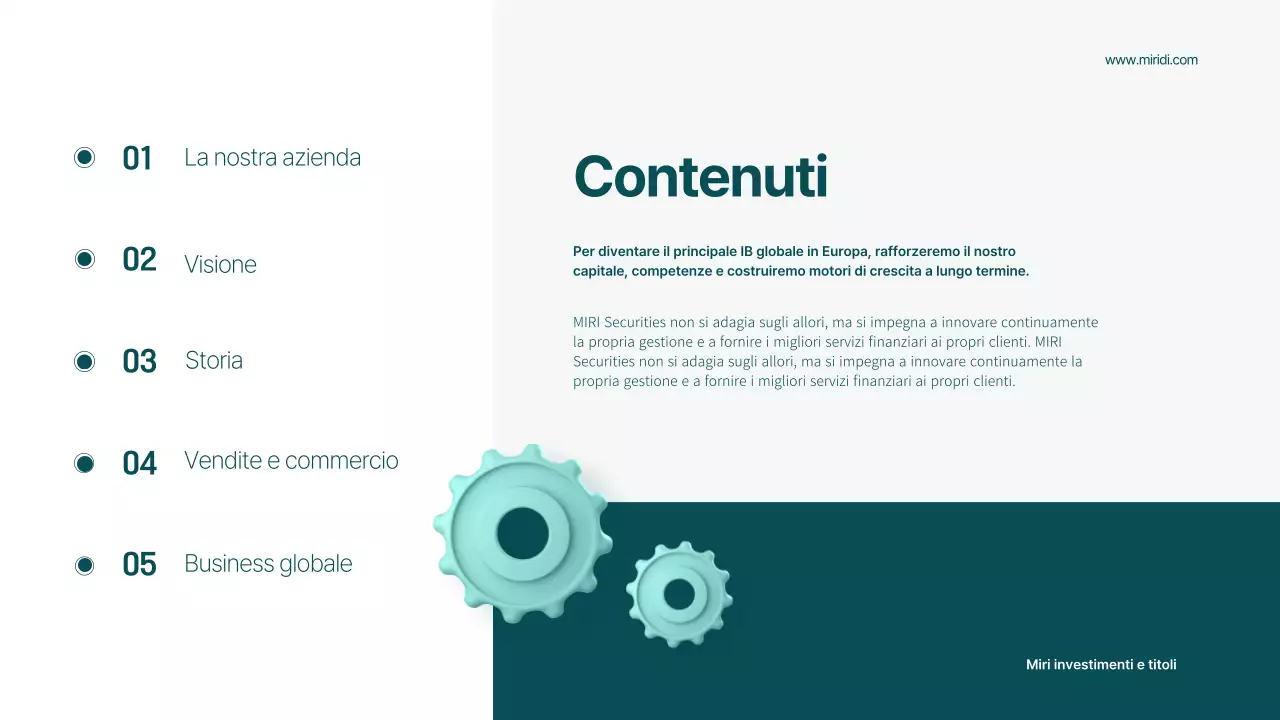 01 La nostra azienda

02 Visione

03 Storia

04 Vendite e commercio

05 Business globale

www.miridi.com

Contenuti

Per diventare il principale IB globale in Europa, rafforzeremo il nostro capitale, competenze e costruiremo motori di crescita a lungo termine.

MIRI Securities non si adagia sugli allori, ma si impegna a innovare continuamente la propria gestione e a fornire i migliori servizi finanziari ai propri clienti. MIRI Securities non si adagia sugli allori, ma si impegna a innovare continuamente la propria gestione e a fornire i migliori servizi finanziari ai propri clienti.

Miri investimenti e titoli